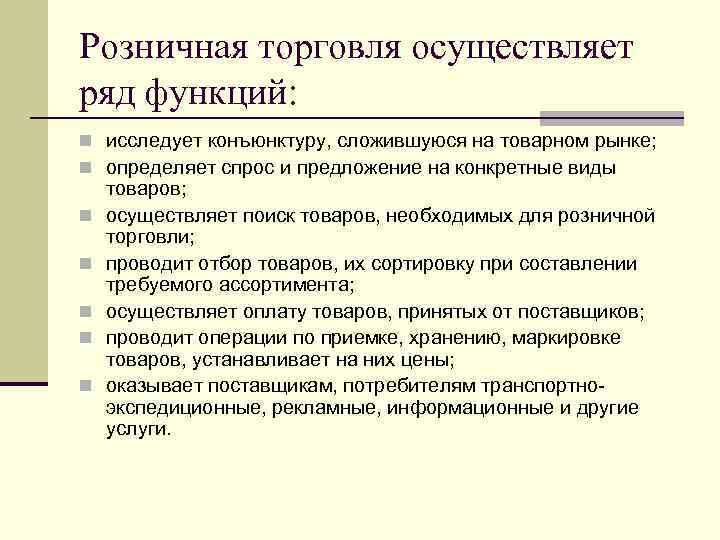 Розничная торговля осуществляет ряд функций:

- исследует конъюнктуру, сложившуюся на товарном рынке;
- определяет спрос и предложение на конкретные виды товаров;
- осуществляет поиск товаров, необходимых для розничной торговли;
- проводит отбор товаров, их сортировку при составлении требуемого ассортимента;
- осуществляет оплату товаров, принятых от поставщиков;
- проводит операции по приемке, хранению, маркировке товаров, устанавливает на них цены;
- оказывает поставщикам, потребителям транспортно-экспедиционные, рекламные, информационные и другие услуги.